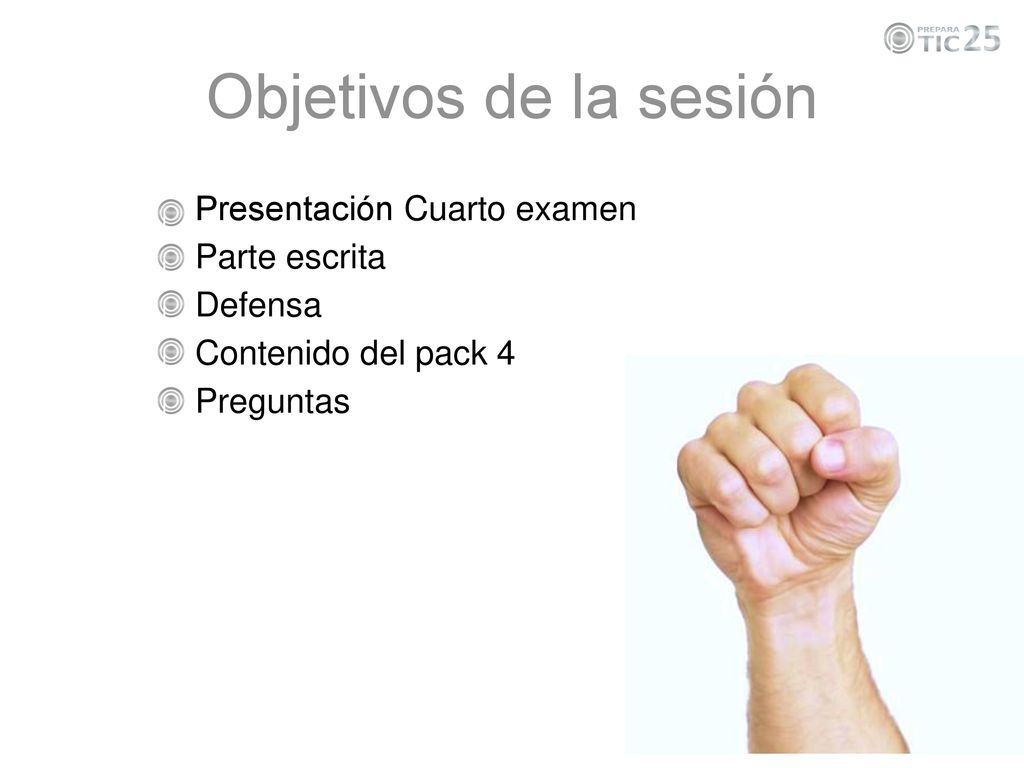 PREPARA TIC 25

Objetivos de la sesión

Presentación Cuarto examen
Parte escrita
Defensa
Contenido del pack 4
Preguntas